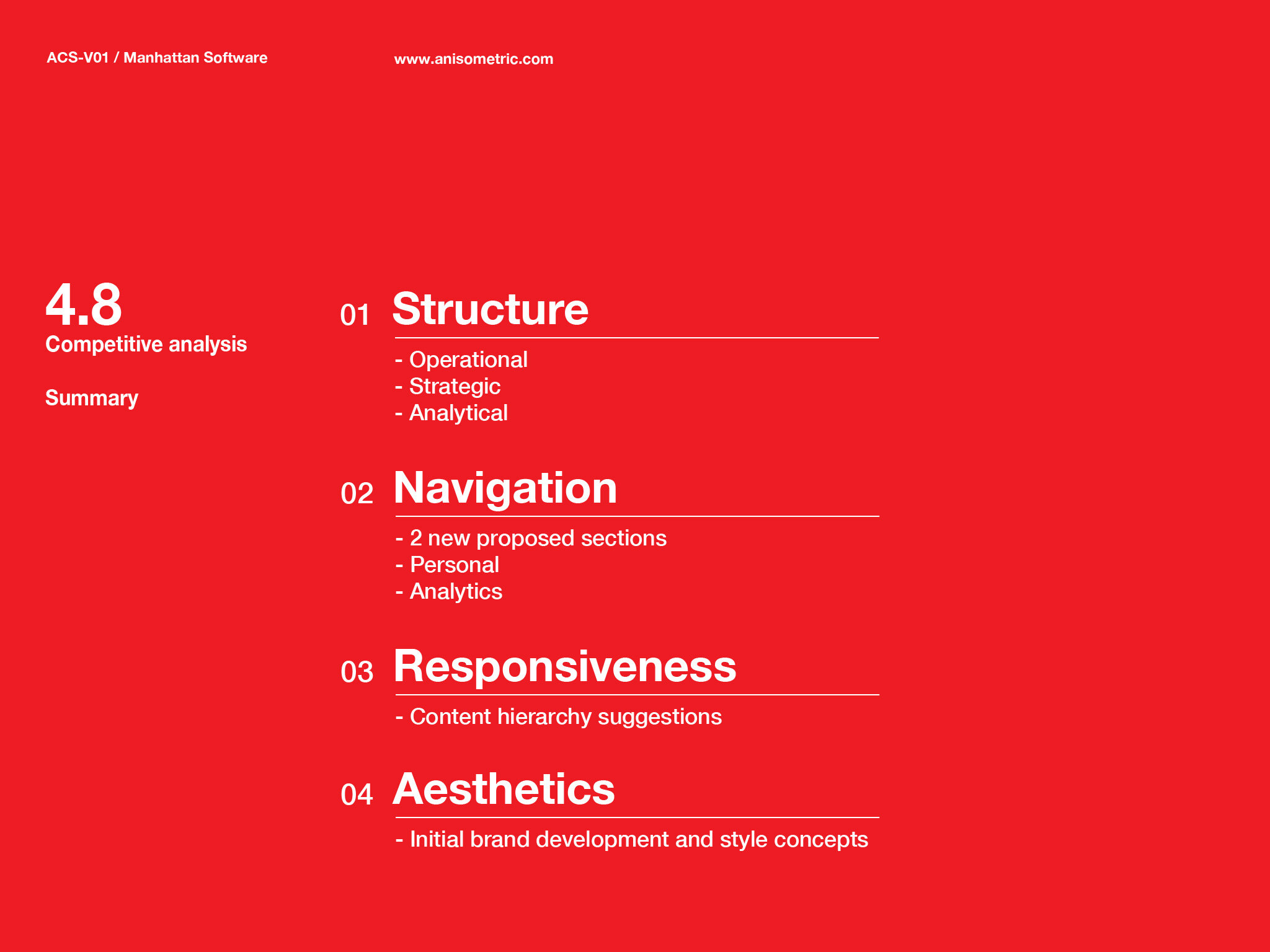 ACS-V01 / Manhattan Software

www.anisometric.com

4.8
Competitive analysis

Summary

01 Structure

- Operational
- Strategic
- Analytical

02 Navigation

- 2 new proposed sections
- Personal
- Analytics

03 Responsiveness

- Content hierarchy suggestions

04 Aesthetics

- Initial brand development and style concepts